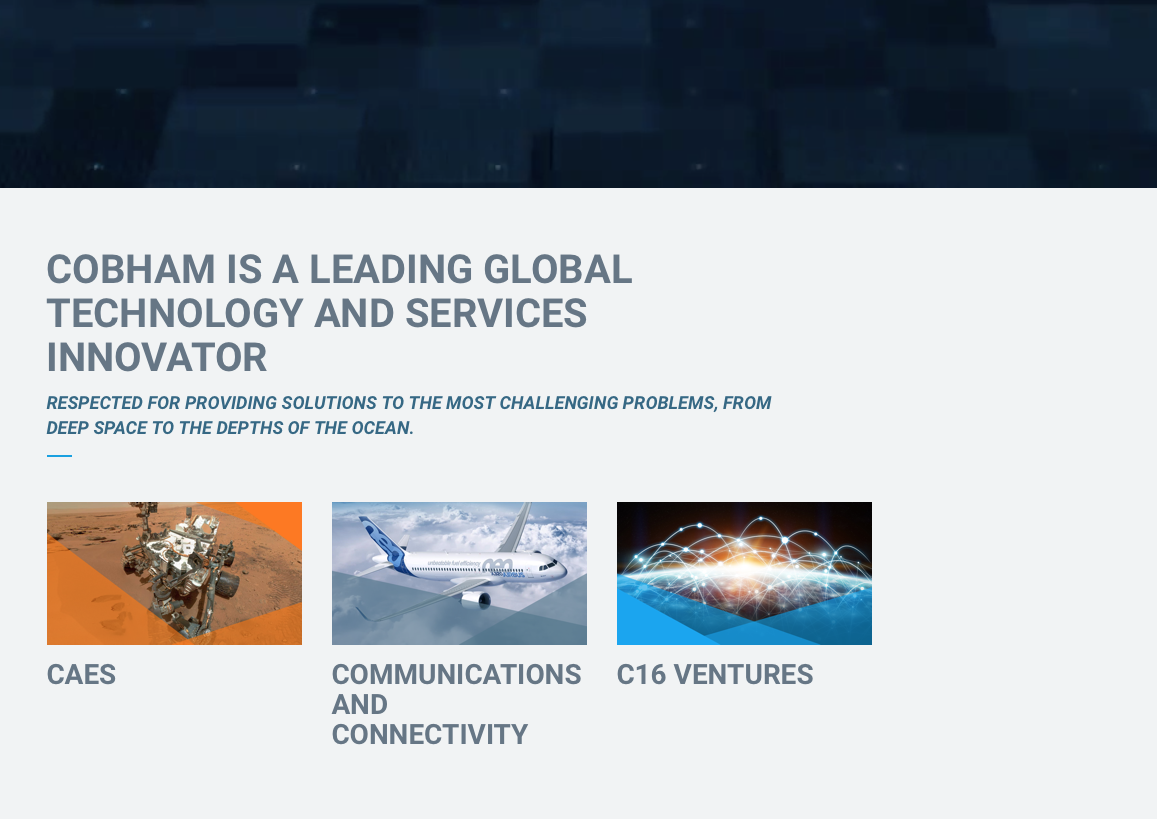 COBHAM IS A LEADING GLOBAL TECHNOLOGY AND SERVICES INNOVATOR

RESPECTED FOR PROVIDING SOLUTIONS TO THE MOST CHALLENGING PROBLEMS, FROM DEEP SPACE TO THE DEPTHS OF THE OCEAN.

CAES

COMMUNICATIONS AND CONNECTIVITY

C16 VENTURES